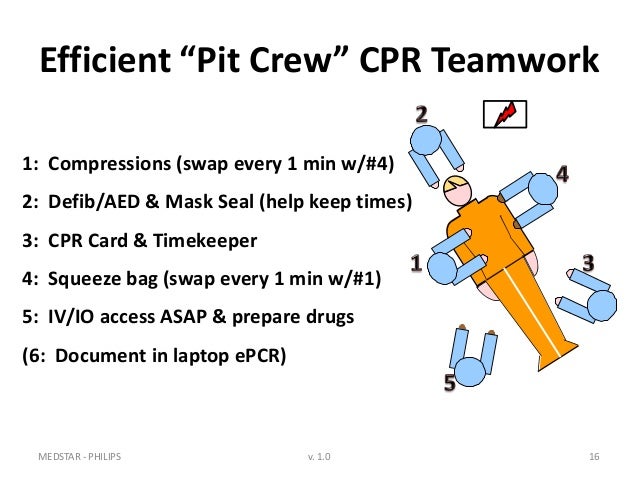 Efficient “Pit Crew” CPR Teamwork

1: Compressions (swap every 1 min w/#4)

2: Defib/AED & Mask Seal (help keep times)

3: CPR Card & Timekeeper

4: Squeeze bag (swap every 1 min w/#1)

5: IV/IO access ASAP & prepare drugs

(6: Document in laptop ePCR)

2

4

1

3

5

MEDSTAR - PHILIPS

v. 1.0

16